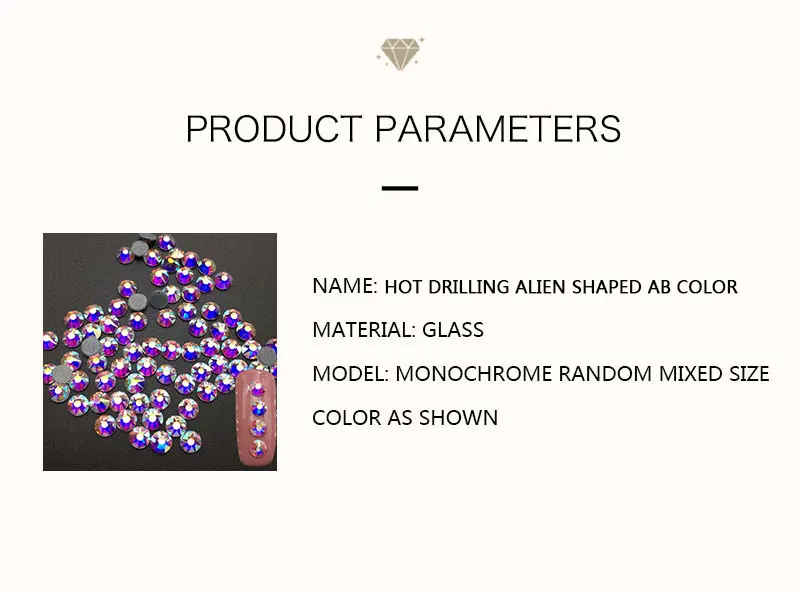 PRODUCT PARAMETERS

NAME: HOT DRILLING ALIEN SHAPED AB COLOR

MATERIAL: GLASS

MODEL: MONOCHROME RANDOM MIXED SIZE

COLOR AS SHOWN